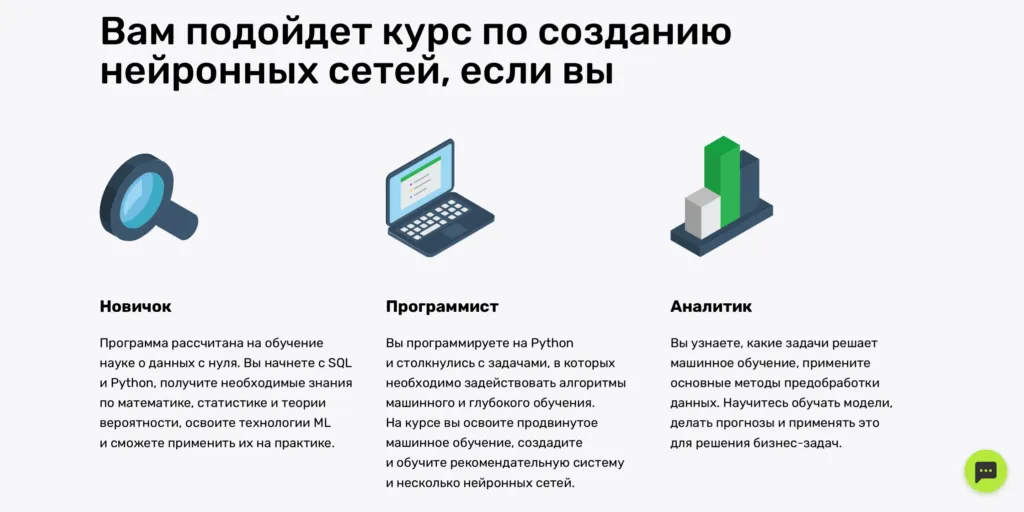 Вам подойдет курс по созданию нейронных сетей, если вы

Новичок

Программа рассчитана на обучение науке о данных с нуля. Вы начнете с SQL и Python, получите необходимые знания по математике, статистике и теории вероятности, освоите технологии ML и сможете применить их на практике.

Программист

Вы программируете на Python и столкнулись с задачами, в которых необходимо задействовать алгоритмы машинного и глубокого обучения. На курсе вы освоите продвинутое машинное обучение, создадите и обучите рекомендательную систему и несколько нейронных сетей.

Аналитик

Вы узнаете, какие задачи решает машинное обучение, примените основные методы предобработки данных. Научитесь обучать модели, делать прогнозы и применять это для решения бизнес-задач.